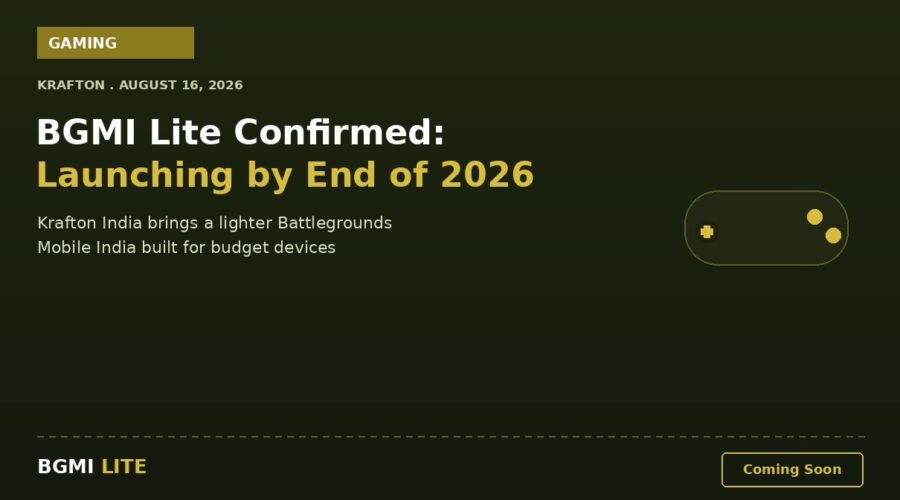 GAMING

KRAFTON . AUGUST 16, 2026

BGMI Lite Confirmed:
Launching by End of 2026

Krafton India brings a lighter Battlegrounds Mobile India built for budget devices

BGMI LITE

Coming Soon